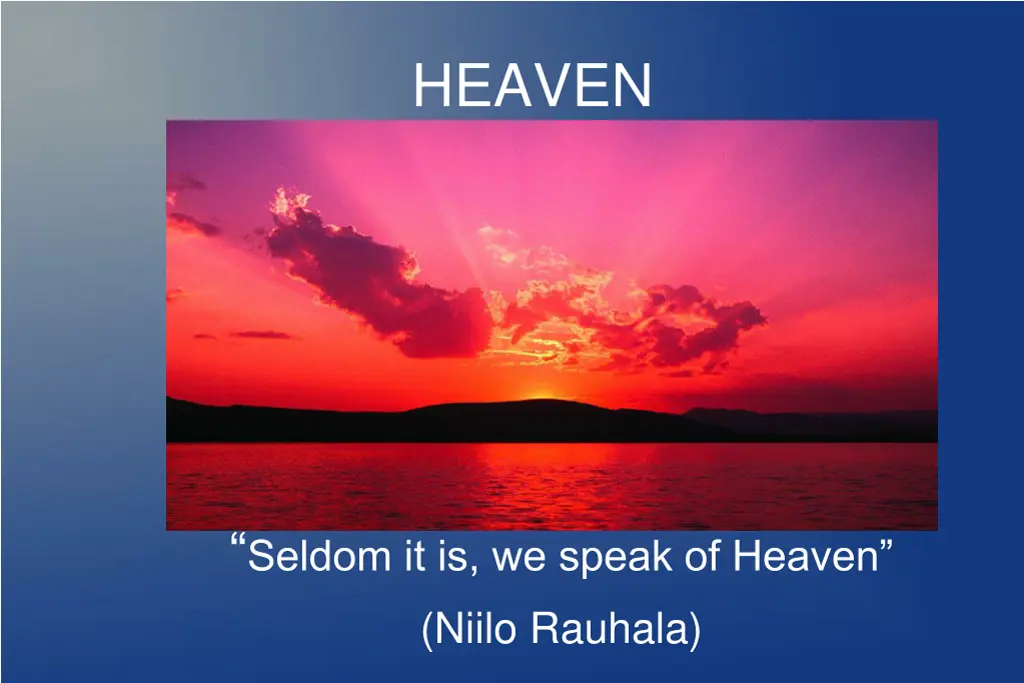 HEAVEN

“Seldom it is, we speak of Heaven”

(Niilo Rauhala)